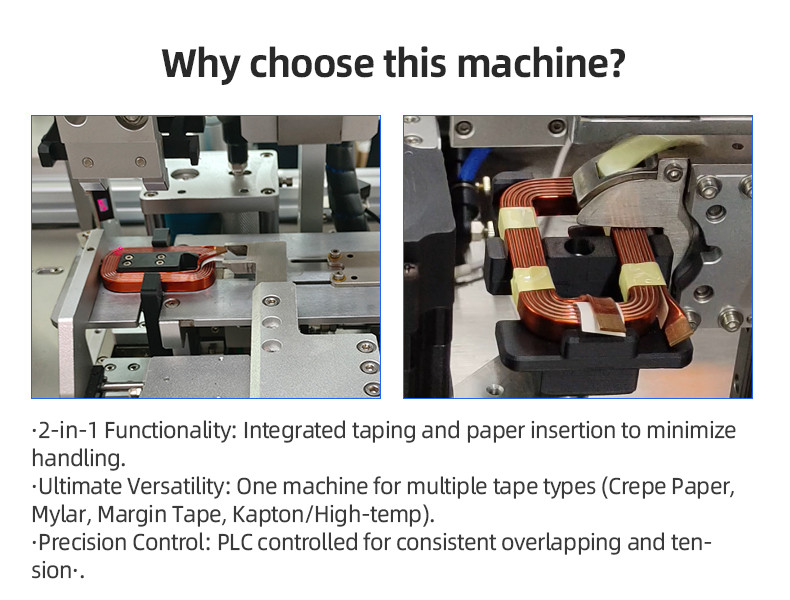 Why choose this machine?

·2-in-1 Functionality: Integrated taping and paper insertion to minimize handling.
·Ultimate Versatility: One machine for multiple tape types (Crepe Paper, Mylar, Margin Tape, Kapton/High-temp).
·Precision Control: PLC controlled for consistent overlapping and tension·.